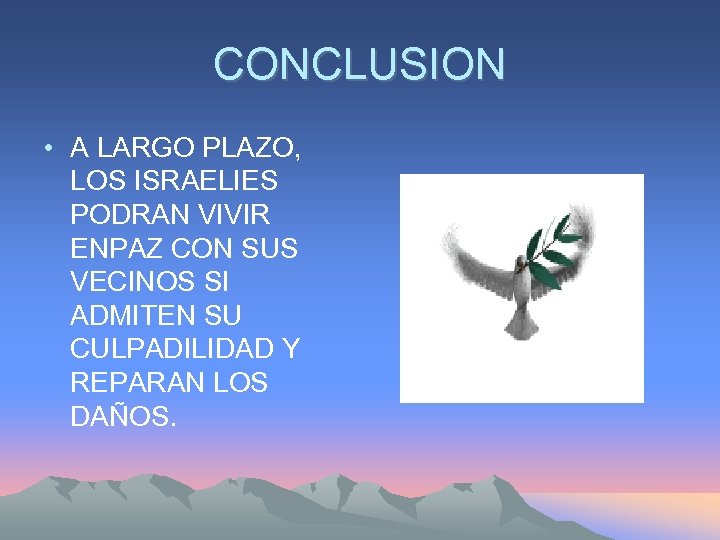 CONCLUSION

• A LARGO PLAZO, LOS ISRAELIES PODRAN VIVIR ENPAZ CON SUS VECINOS SI ADMITEN SU CULPADILIDAD Y REPARAN LOS DAÑOS.